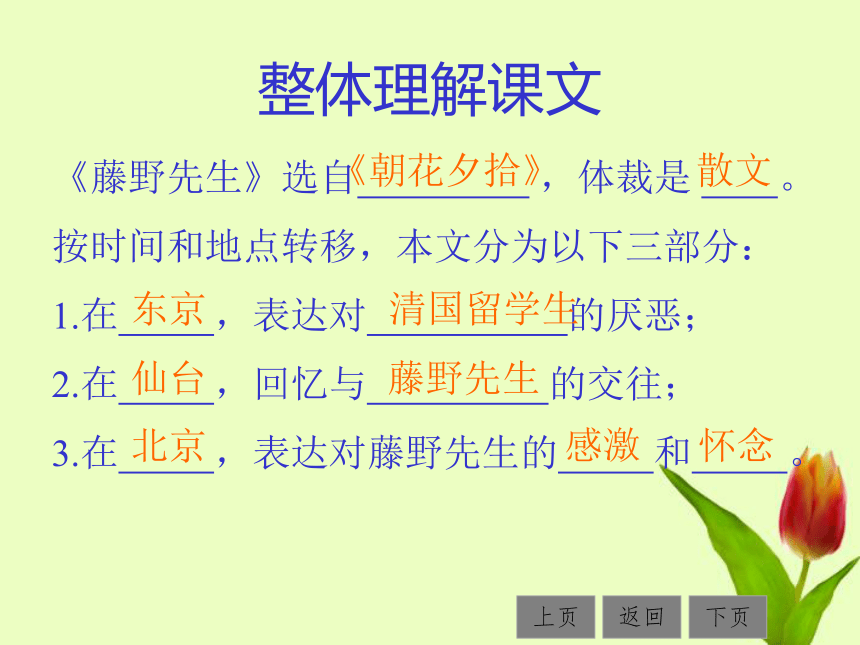 整体理解课文

《藤野先生》选自《朝花夕拾》，体裁是散文。

按时间和地点转移，本文分为以下三部分：

1.在东京，表达对清国留学生的厌恶；

2.在仙台，回忆与藤野先生的交往；

3.在北京，表达对藤野先生的感激和怀念。

上页 返回 下页